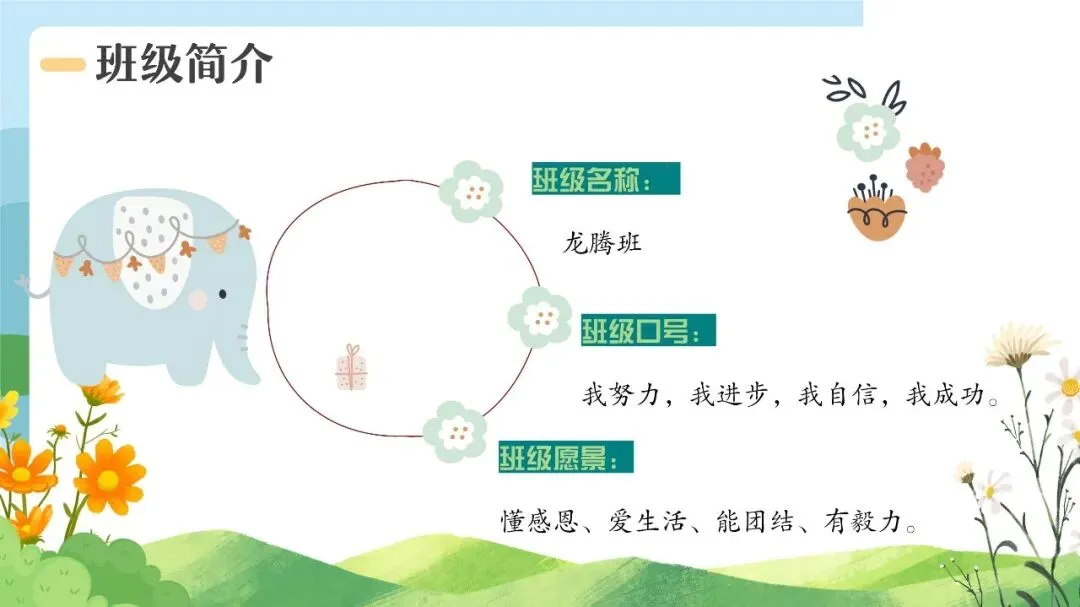 班级简介

班级名称：

龙腾班

班级口号：

我努力，我进步，我自信，我成功。

班级愿景：

懂感恩、爱生活、能团结、有毅力。